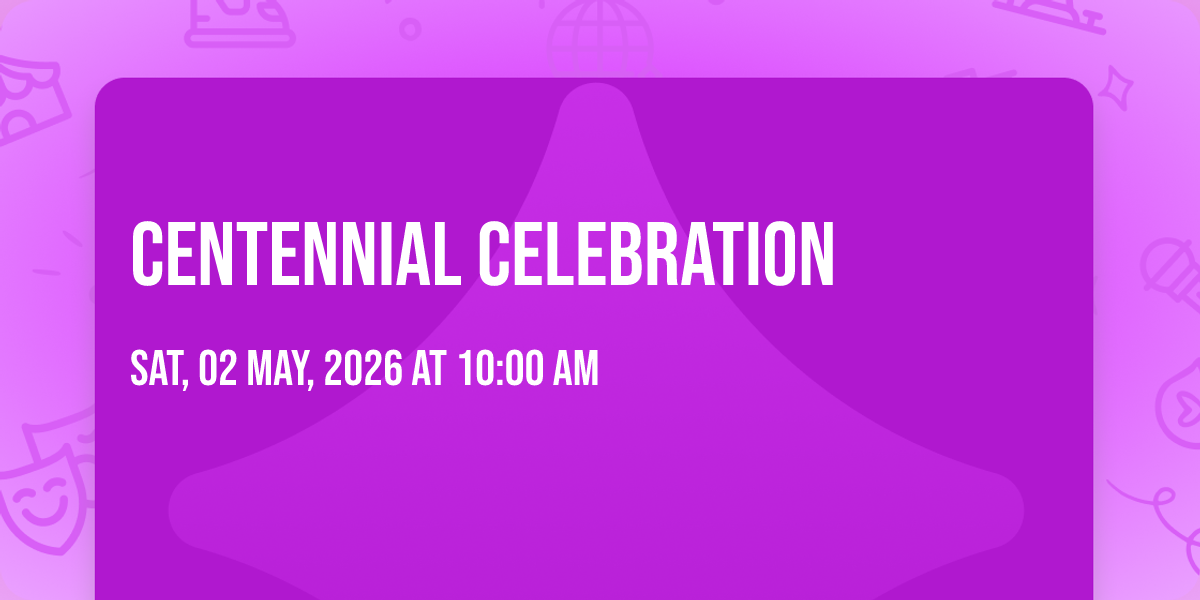 CENTENNIAL CELEBRATION

SAT, 02 MAY, 2026 AT 10:00 AM